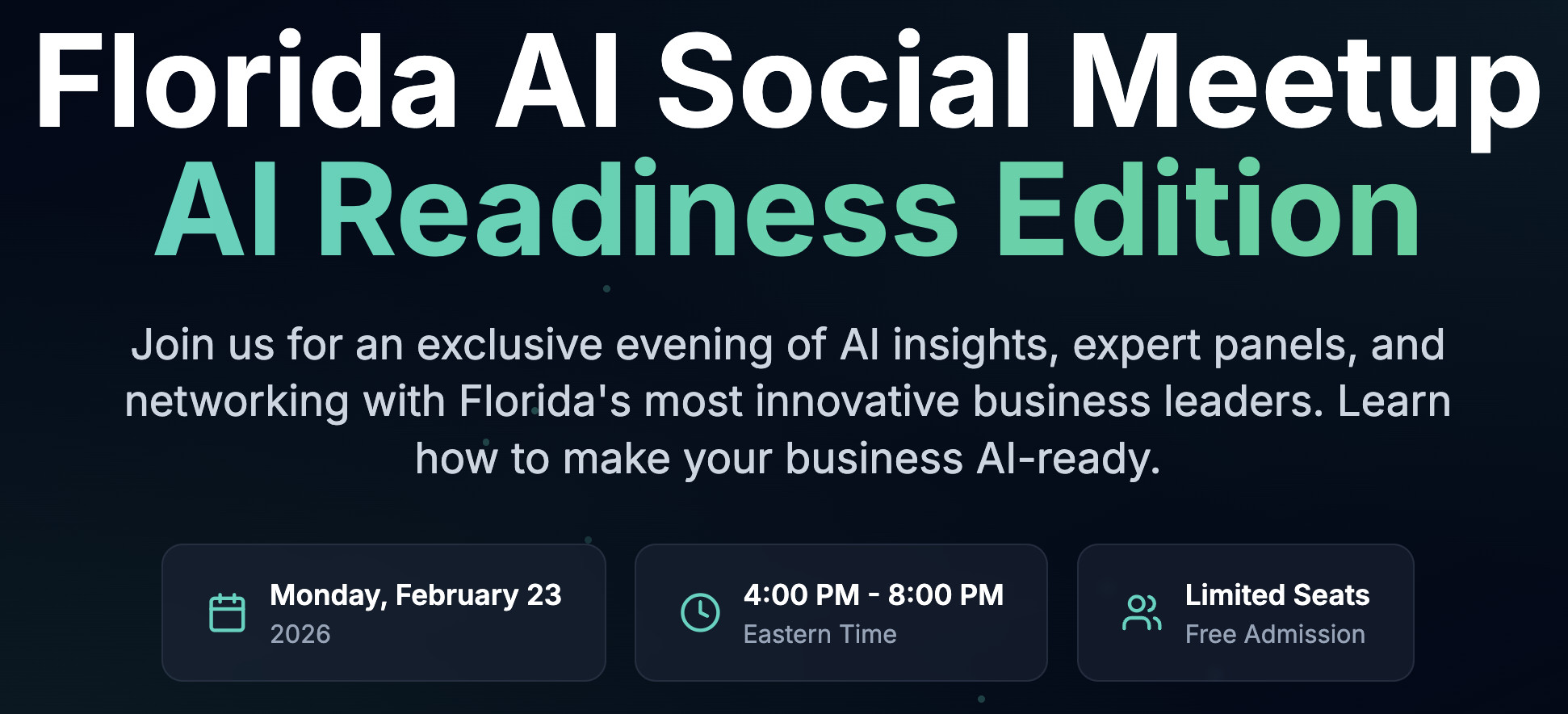 Florida AI Social Meetup
AI Readiness Edition

Join us for an exclusive evening of AI insights, expert panels, and networking with Florida's most innovative business leaders. Learn how to make your business AI-ready.

Monday, February 23
2026

4:00 PM - 8:00 PM
Eastern Time

Limited Seats
Free Admission